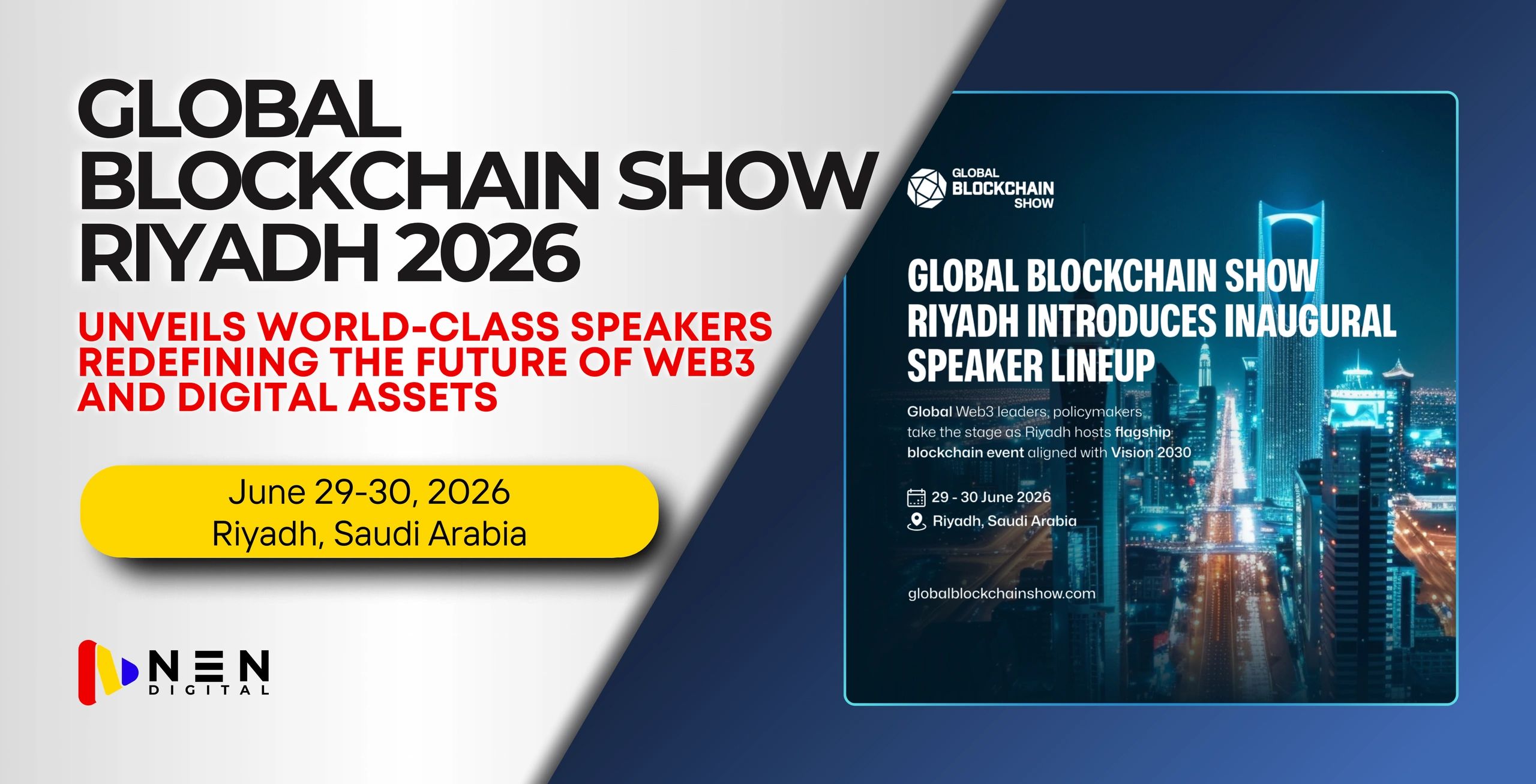 GLOBAL BLOCKCHAIN SHOW RIYADH 2026

UNVEILS WORLD-CLASS SPEAKERS REDEFINING THE FUTURE OF WEB3 AND DIGITAL ASSETS

June 29-30, 2026
Riyadh, Saudi Arabia

NEN DIGITAL

GLOBAL BLOCKCHAIN SHOW

GLOBAL BLOCKCHAIN SHOW RIYADH INTRODUCES INAUGURAL SPEAKER LINEUP

Global Web3 leaders, policymakers take the stage as Riyadh hosts flagship blockchain event aligned with Vision 2030

29 - 30 June 2026
Riyadh, Saudi Arabia

globalblockchainshow.com